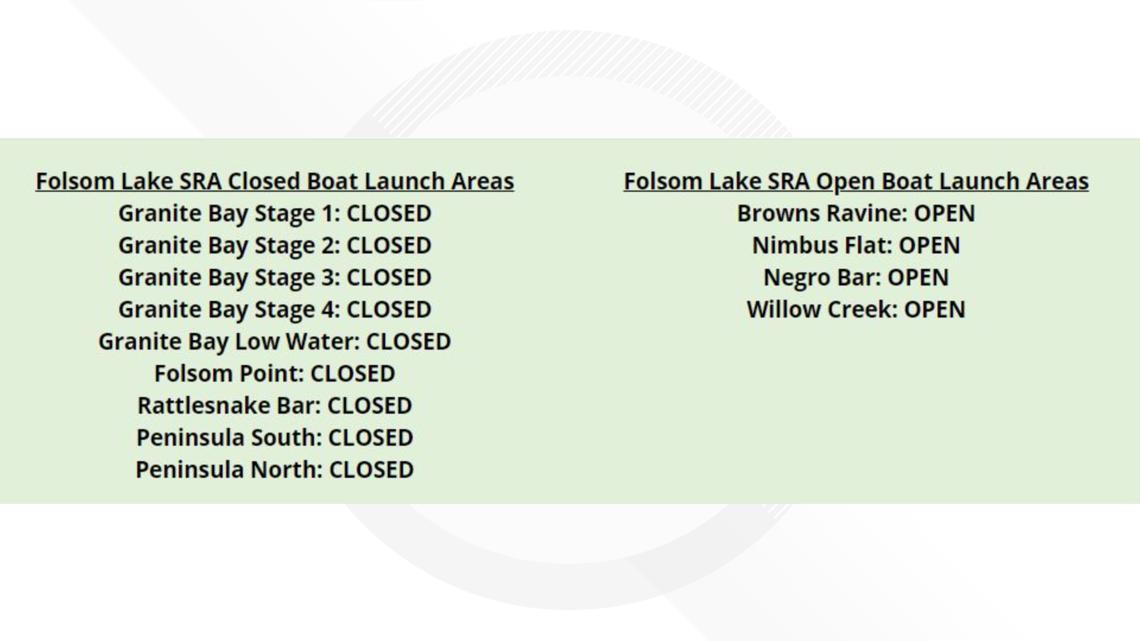 Folsom Lake SRA Closed Boat Launch Areas
Granite Bay Stage 1: CLOSED
Granite Bay Stage 2: CLOSED
Granite Bay Stage 3: CLOSED
Granite Bay Stage 4: CLOSED
Granite Bay Low Water: CLOSED
Folsom Point: CLOSED
Rattlesnake Bar: CLOSED
Peninsula South: CLOSED
Peninsula North: CLOSED

Folsom Lake SRA Open Boat Launch Areas
Browns Ravine: OPEN
Nimbus Flat: OPEN
Negro Bar: OPEN
Willow Creek: OPEN